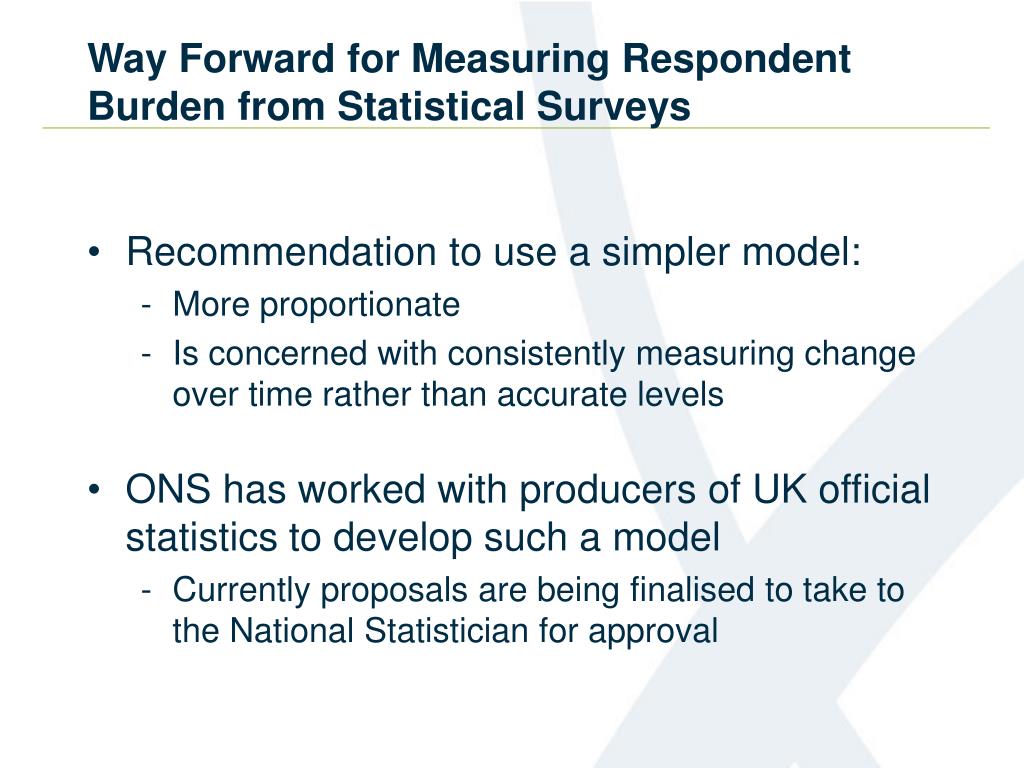 Way Forward for Measuring Respondent Burden from Statistical Surveys

• Recommendation to use a simpler model:
- More proportionate
- Is concerned with consistently measuring change over time rather than accurate levels

• ONS has worked with producers of UK official statistics to develop such a model
- Currently proposals are being finalised to take to the National Statistician for approval